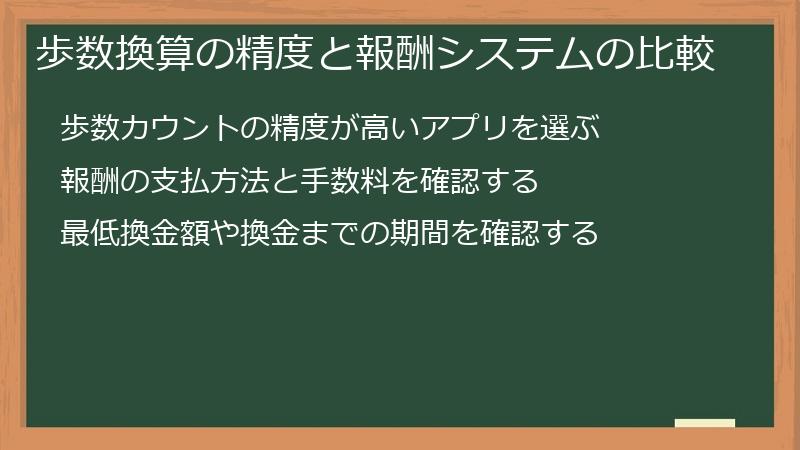 歩数換算の精度と報酬システムの比較

歩数カウントの精度が高いアプリを選ぶ

報酬の支払方法と手数料を確認する

最低換金額や換金までの期間を確認する